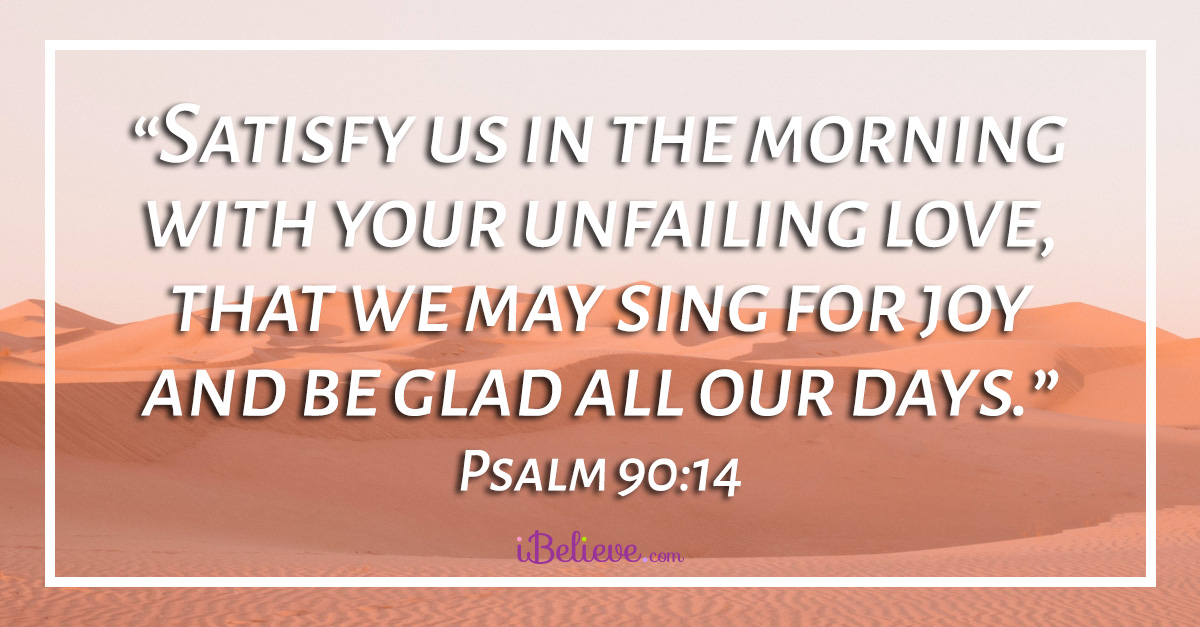 “Satisfy us in the morning with your unfailing love, that we may sing for joy and be glad all our days.”

Psalm 90:14

iBelieve.com